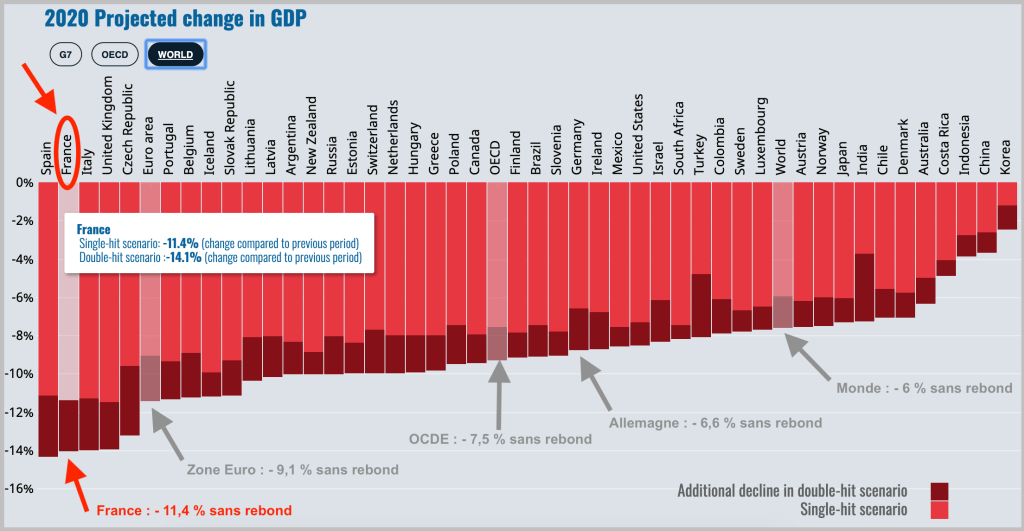 2020 Projected change in GDP

G7 OECD WORLD

Spain France Italy United Kingdom Czech Republic Euro area Portugal Belgium Iceland Slovak Republic Lithuania Latvia Argentina New Zealand Russia Estonia Switzerland Netherlands Hungary Greece Poland Canada OECD Finland Brazil Slovenia Germany Ireland Mexico United States Israel South Africa Turkey Colombia Sweden Luxembourg World Austria Norway Japan India Chile Denmark Australia Costa Rica Indonesia China Korea

0%
-2%
-4%
-6%
-8%
-10%
-12%
-14%
-16%

France
Single-hit scenario: -11.4% (change compared to previous period)
Double-hit scenario :-14.1% (change compared to previous period)

Monde : - 6 % sans rebond

Allemagne : - 6,6 % sans rebond

OCDE : - 7,5 % sans rebond

Zone Euro : - 9,1 % sans rebond

France : - 11,4 % sans rebond

Additional decline in double-hit scenario
Single-hit scenario